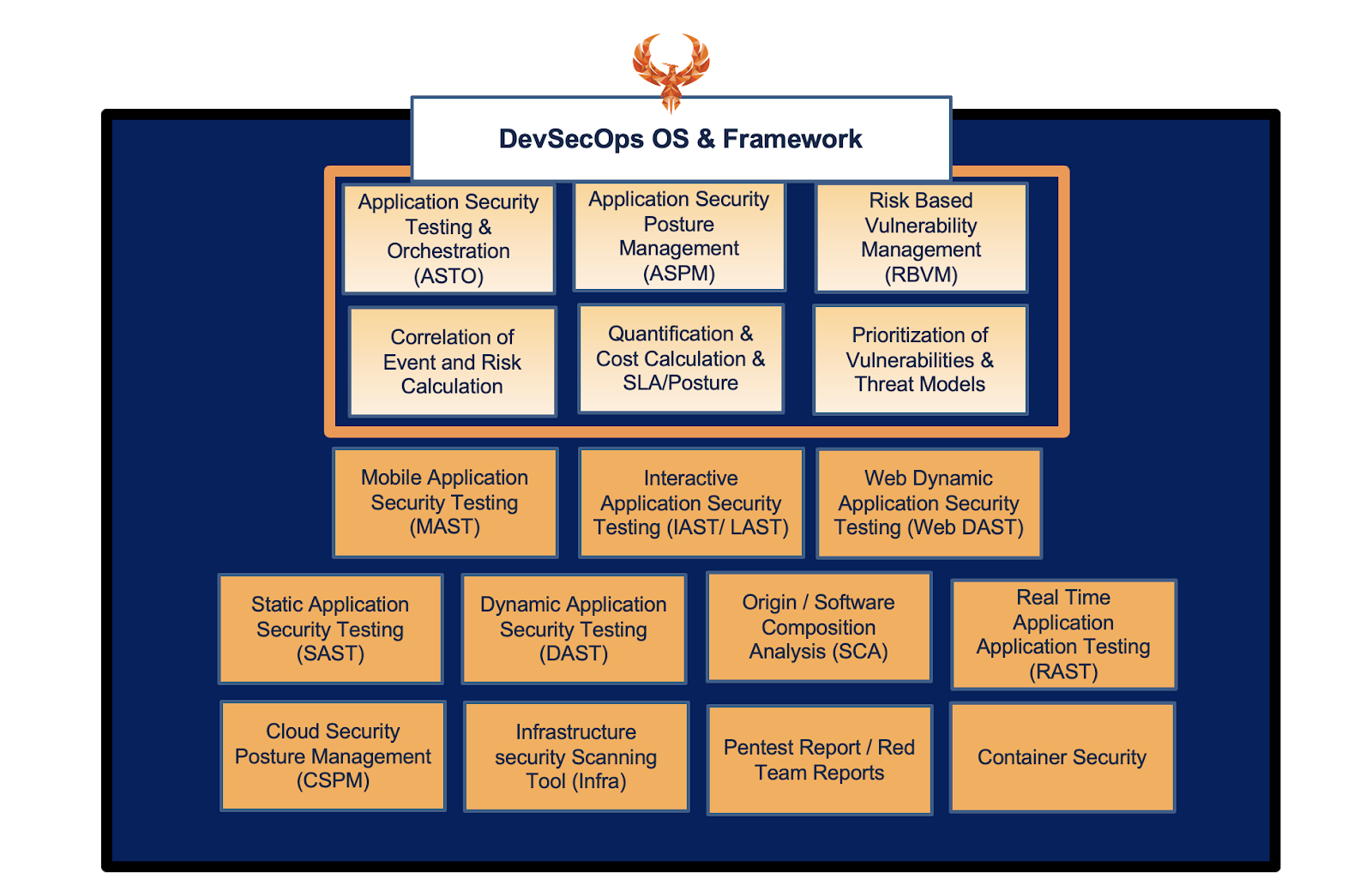 DevSecOps OS & Framework

Application Security Testing & Orchestration (ASTO)

Application Security Posture Management (ASPM)

Risk Based Vulnerability Management (RBVM)

Correlation of Event and Risk Calculation

Quantification & Cost Calculation & SLA/Posture

Prioritization of Vulnerabilities & Threat Models

Mobile Application Security Testing (MAST)

Interactive Application Security Testing (IAST/ LAST)

Web Dynamic Application Security Testing (Web DAST)

Static Application Security Testing (SAST)

Dynamic Application Security Testing (DAST)

Origin / Software Composition Analysis (SCA)

Real Time Application Application Testing (RAST)

Cloud Security Posture Management (CSPM)

Infrastructure security Scanning Tool (Infra)

Pentest Report / Red Team Reports

Container Security